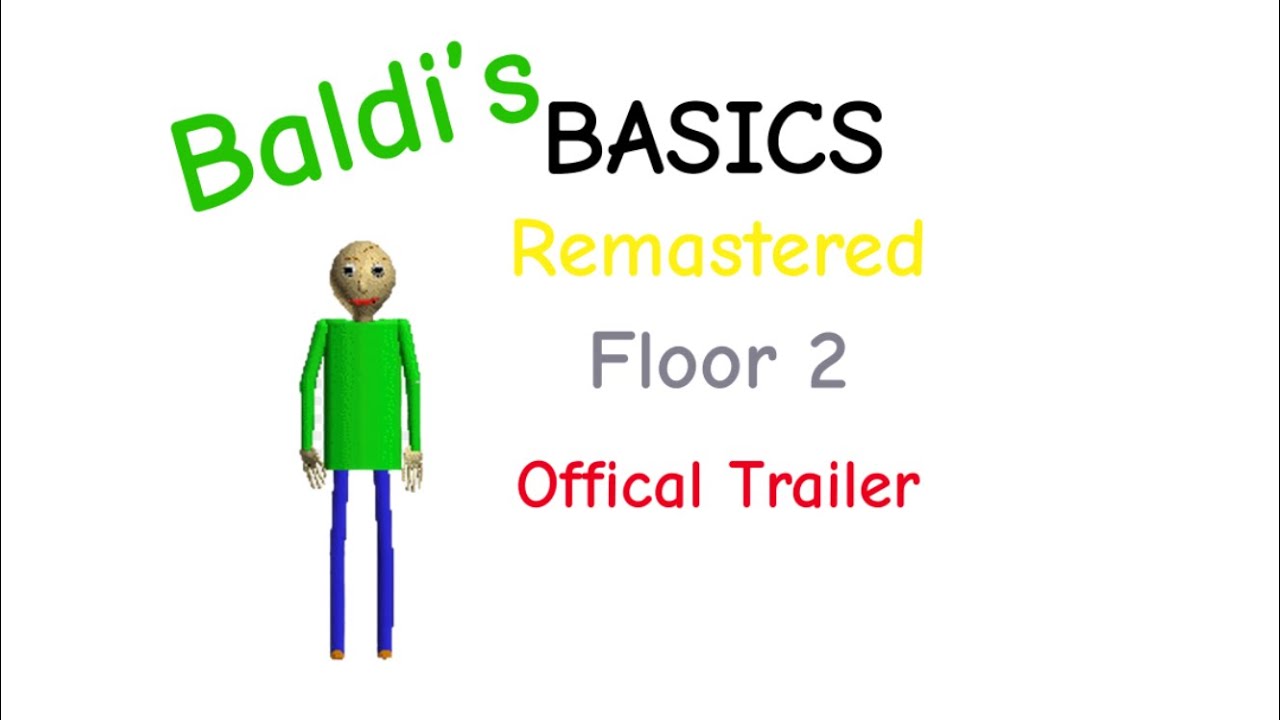 Baldi's BASICS
Remastered
Floor 2
Offical Trailer